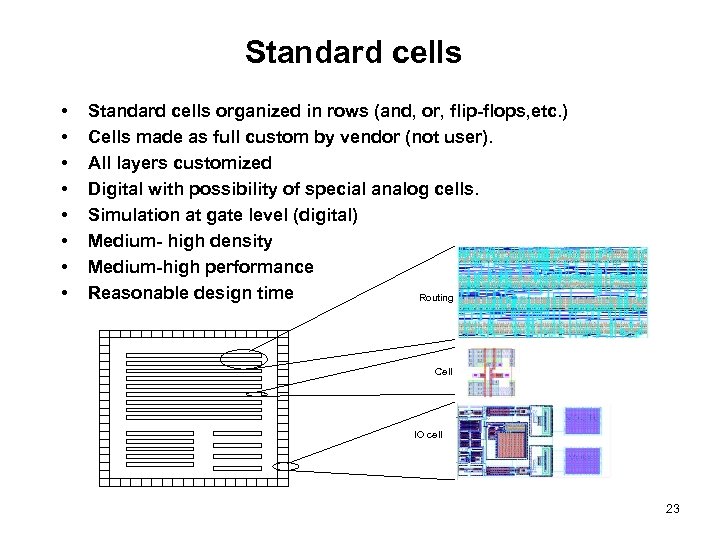 Standard cells

• Standard cells organized in rows (and, or, flip-flops,etc.)
• Cells made as full custom by vendor (not user).
• All layers customized
• Digital with possibility of special analog cells.
• Simulation at gate level (digital)
• Medium- high density
• Medium-high performance
• Reasonable design time

Routing

Cell

IO cell

23